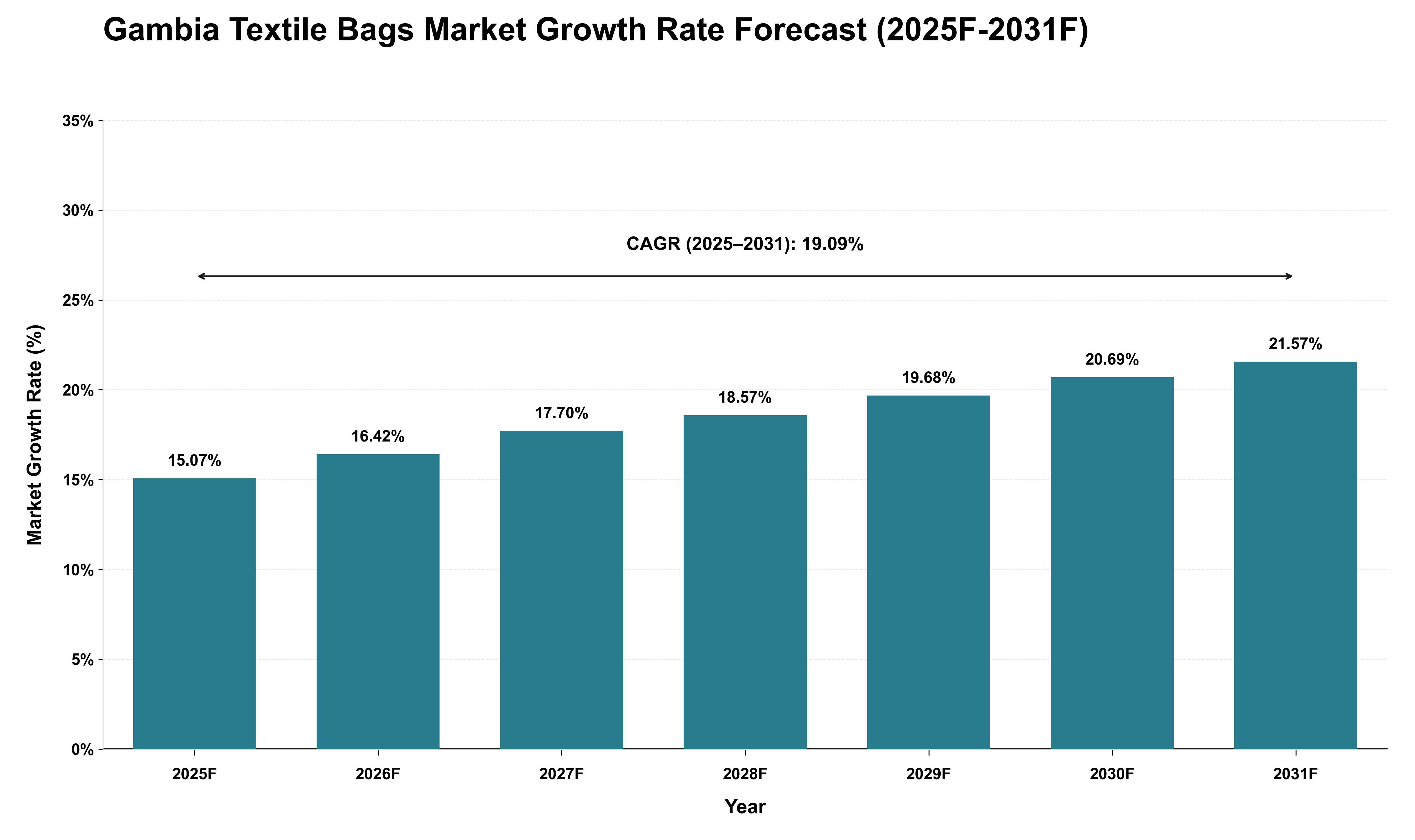 Gambia Textile Bags Market Growth Rate Forecast (2025F-2031F)

Market Growth Rate (%)

35%
30%
25%
20%
15%
10%
5%
0%

CAGR (2025–2031): 19.09%

15.07%
16.42%
17.70%
18.57%
19.68%
20.69%
21.57%

2025F
2026F
2027F
2028F
2029F
2030F
2031F

Year